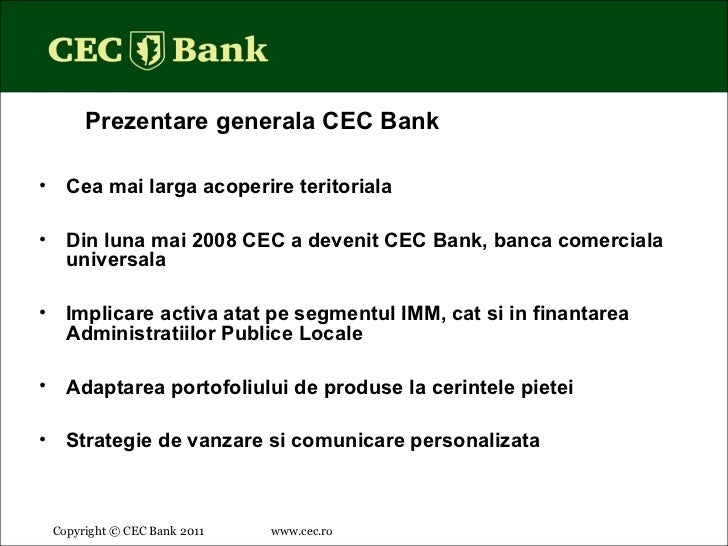 CEC Bank

Prezentare generala CEC Bank

• Cea mai larga acoperire teritoriala

• Din luna mai 2008 CEC a devenit CEC Bank, banca comerciala universala

• Implicare activa atat pe segmentul IMM, cat si in finantarea Administratiilor Publice Locale

• Adaptarea portofoliului de produse la cerintele pietei

• Strategie de vanzare si comunicare personalizata

Copyright © CEC Bank 2011 www.cec.ro